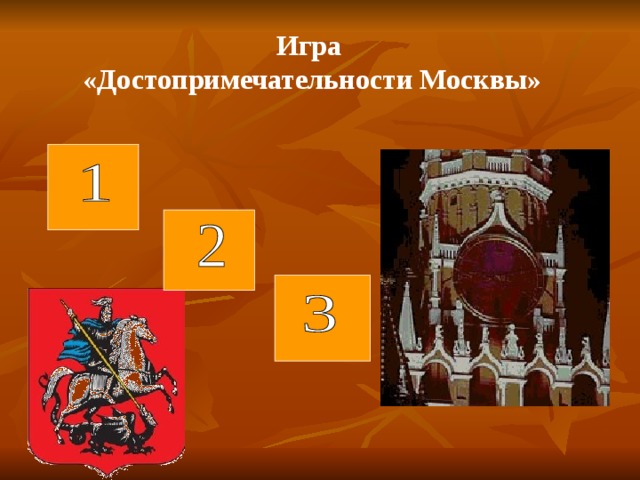 Игра
«Достопримечательности Москвы»

1

2

3